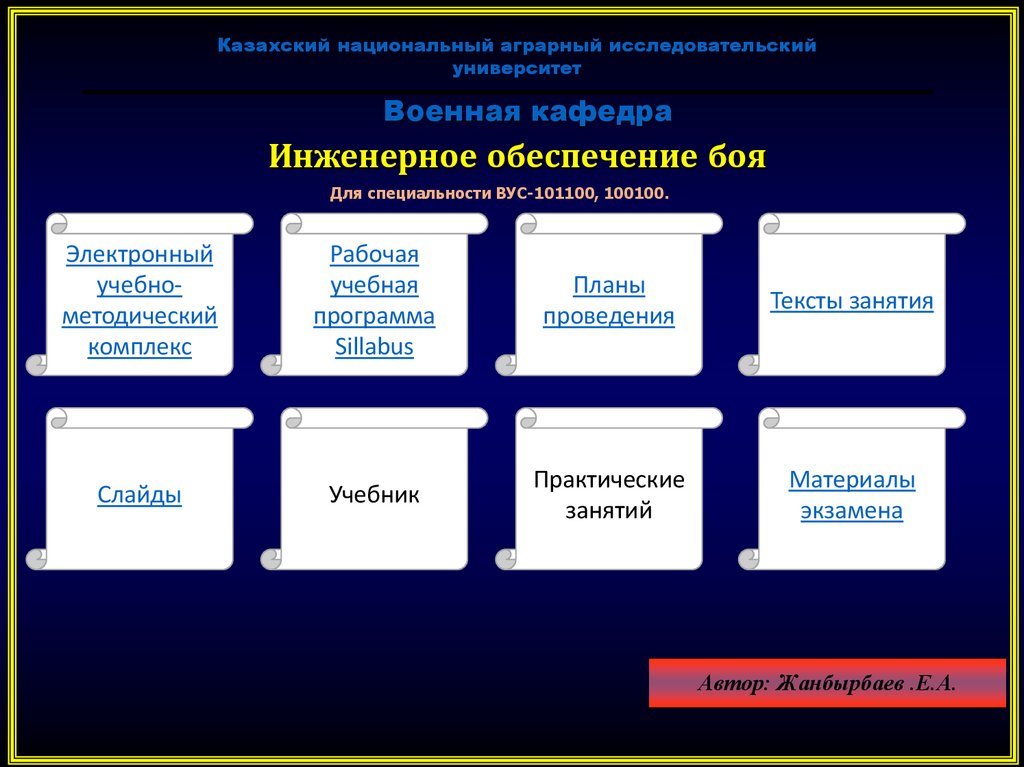 Казахский национальный аграрный исследовательский университет

Военная кафедра

Инженерное обеспечение боя

Для специальности ВУС-101100, 100100.

Электронный учебно-методический комплекс

Рабочая учебная программа Sillabus

Планы проведения

Тексты занятия

Слайды

Учебник

Практические занятий

Материалы экзамена

Автор: Жанбырбаев .Е.А.